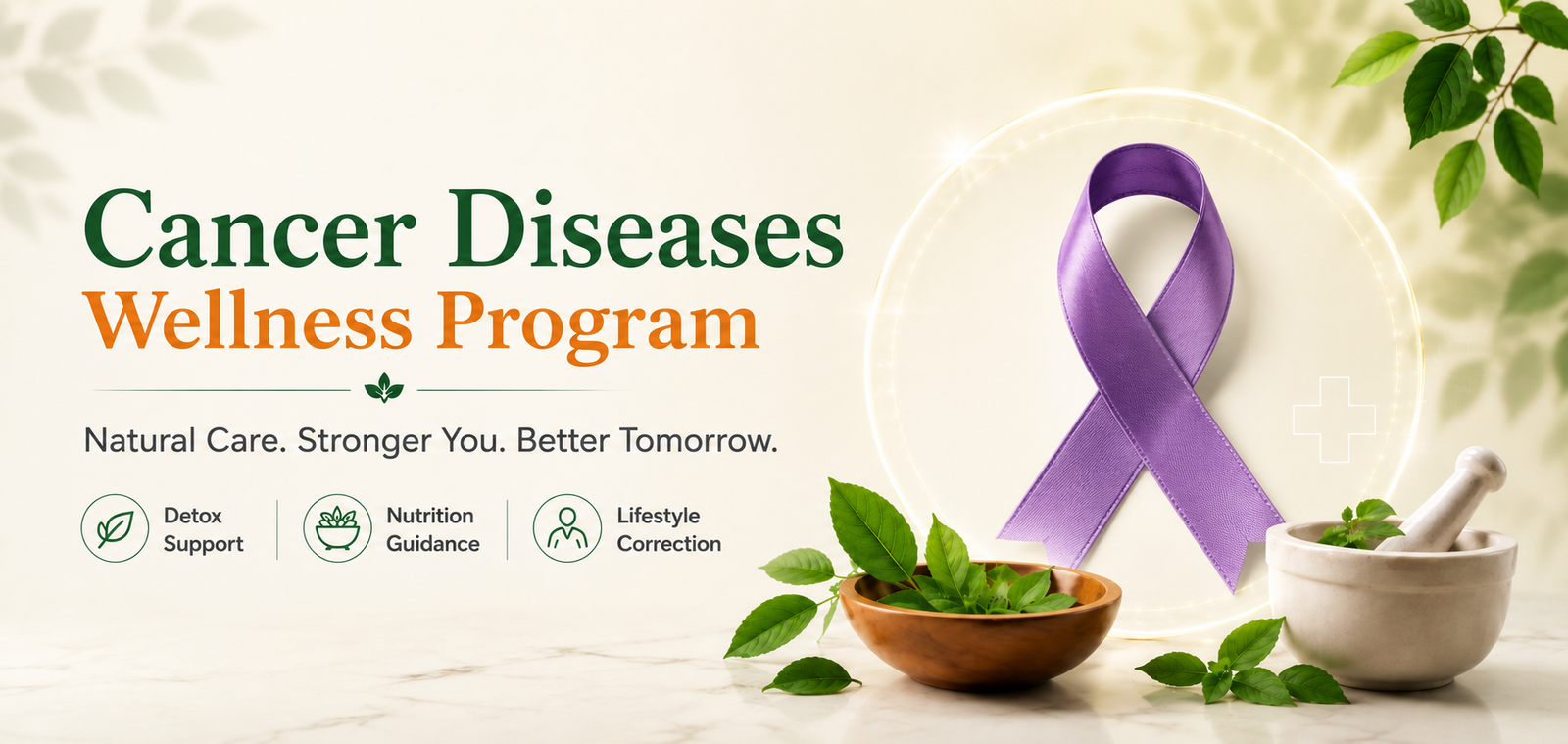 Cancer Diseases
Wellness Program

Natural Care. Stronger You. Better Tomorrow.

Detox Support

Nutrition Guidance

Lifestyle Correction